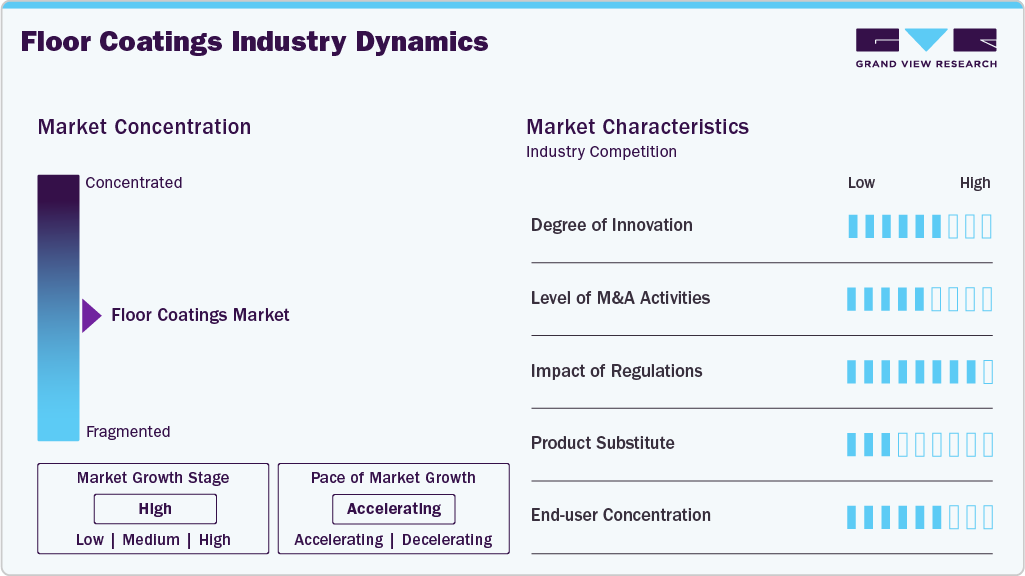 Floor Coatings Industry Dynamics

GRAND VIEW RESEARCH

Market Concentration

Concentrated

Floor Coatings Market

Fragmented

Market Growth Stage

High

Low | Medium | High

Pace of Market Growth

Accelerating

Accelerating | Decelerating

Market Characteristics

Industry Competition

Low High

Degree of Innovation

Level of M&A Activities

Impact of Regulations

Product Substitute

End-user Concentration